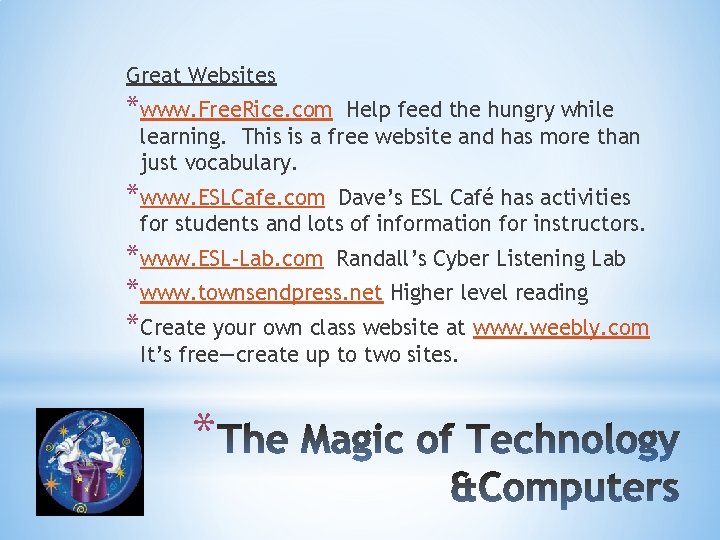 Great Websites

*www.FreeRice.com Help feed the hungry while learning. This is a free website and has more than just vocabulary.

*www.ESLCafe.com Dave's ESL Café has activities for students and lots of information for instructors.

*www.ESL-Lab.com Randall's Cyber Listening Lab

*www.townsendpress.net Higher level reading

*Create your own class website at www.weebly.com It's free—create up to two sites.

*The Magic of Technology &Computers